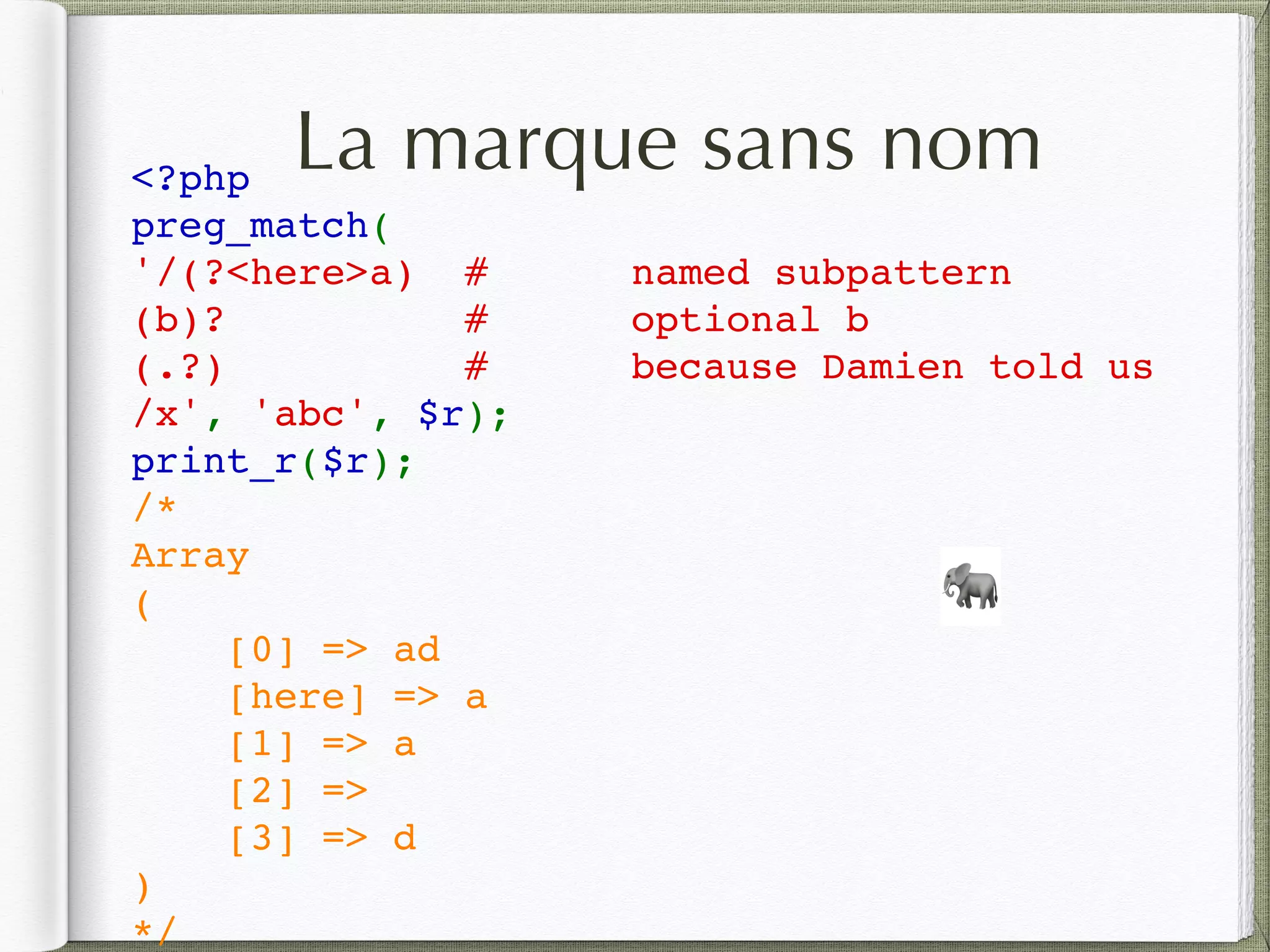 La marque sans nom

<?php
preg_match(
'/(?<here>a)  #      named subpattern
(b)?          #      optional b
(.?)          #      because Damien told us
/x', 'abc', $r);
print_r($r);
/*
Array
(
    [0] => ad
    [here] => a
    [1] => a
    [2] =>
    [3] => d
)
*/